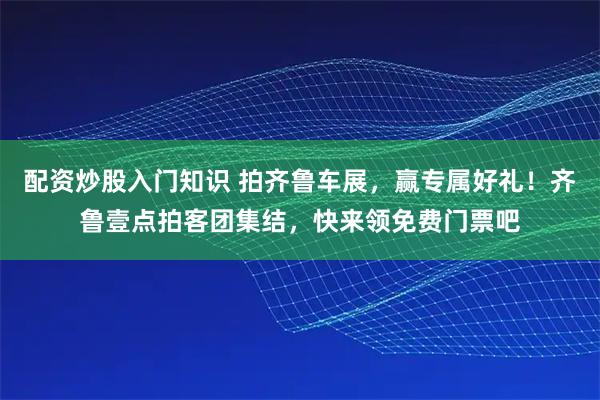 配资炒股入门知识 拍齐鲁车展，赢专属好礼！齐鲁壹点拍客团集结，快来领免费门票吧